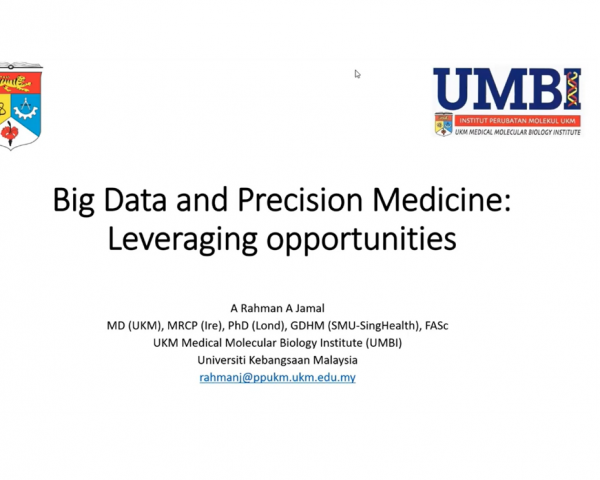 UMBI
INSTITUT PERUBATAN MOLEKUL UKM
UKM MEDICAL MOLECULAR BIOLOGY INSTITUTE

Big Data and Precision Medicine: Leveraging opportunities

A Rahman A Jamal
MD (UKM), MRCP (Ire), PhD (Lond), GDHM (SMU-SingHealth), FASc
UKM Medical Molecular Biology Institute (UMBI)
Universiti Kebangsaan Malaysia
rahmanj@ppukm.ukm.edu.my